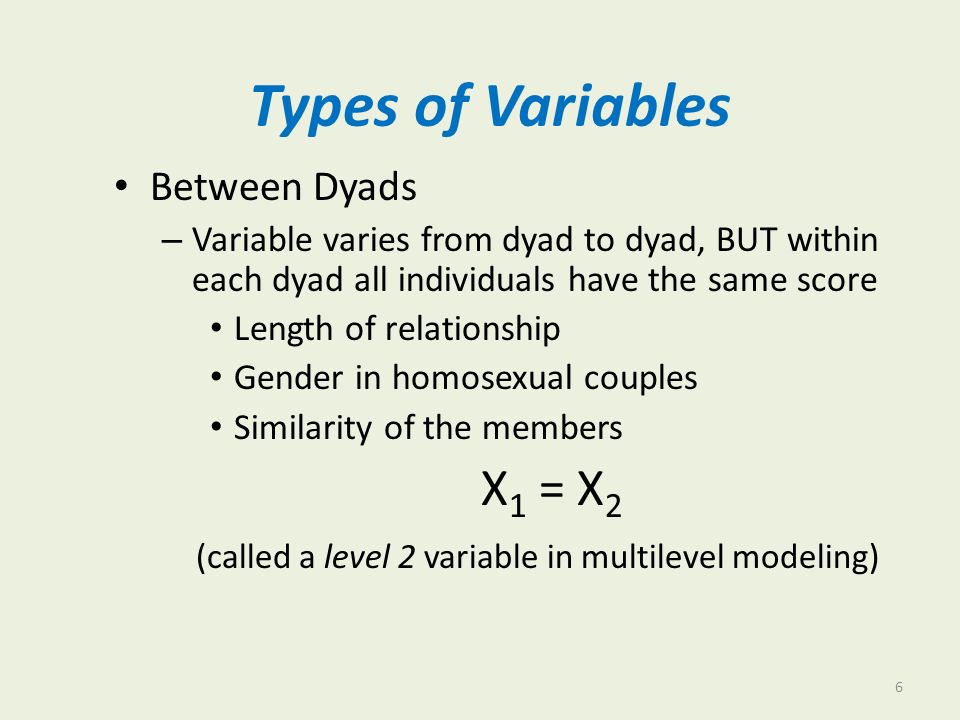 Types of Variables

• Between Dyads
  – Variable varies from dyad to dyad, BUT within each dyad all individuals have the same score
    • Length of relationship
    • Gender in homosexual couples
    • Similarity of the members

$X_1 = X_2$

(called a level 2 variable in multilevel modeling)

6